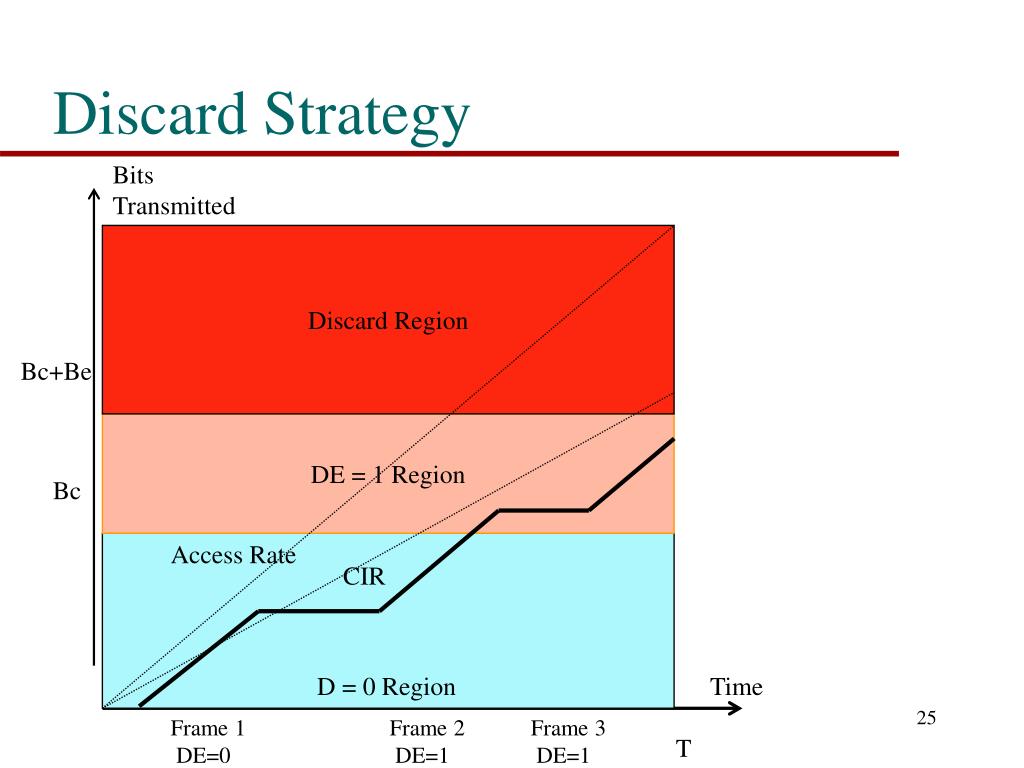 Discard Strategy

Bits Transmitted

Discard Region

Bc+Be

DE = 1 Region

Bc

Access Rate

CIR

D = 0 Region

Time

Frame 1
DE=0

Frame 2
DE=1

Frame 3
DE=1

T

25